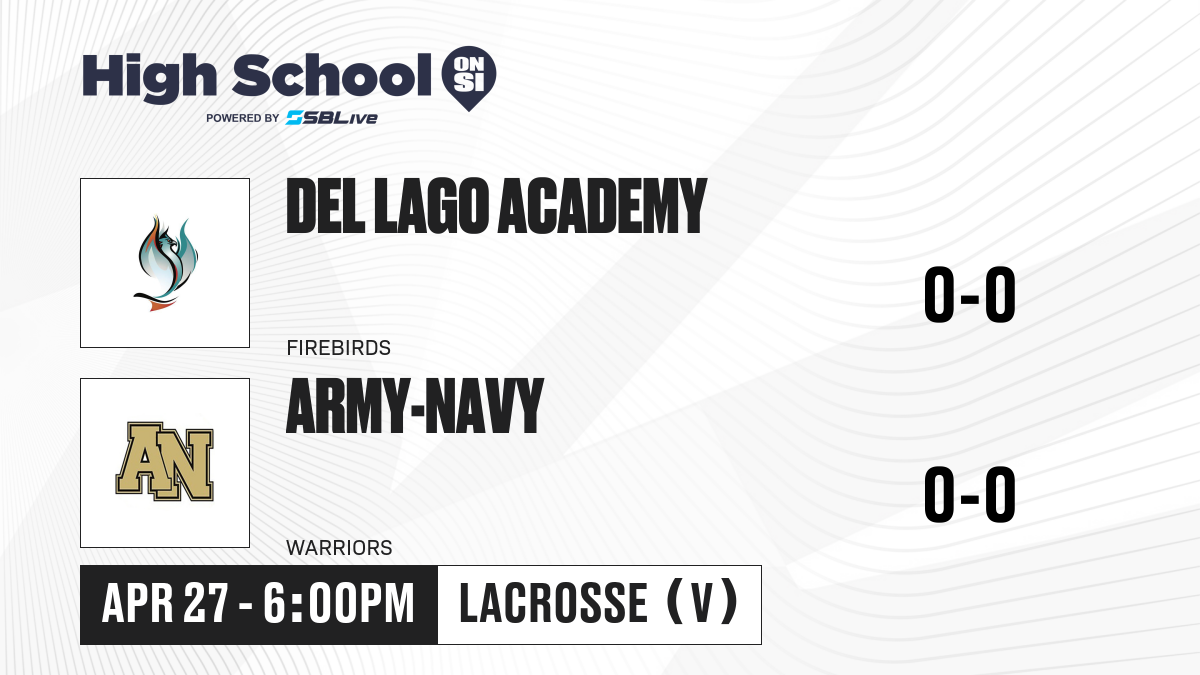 High School ON SI
POWERED BY SBLive

DEL LAGO ACADEMY
FIREBIRDS
0-0

AN
ARMY-NAVY
WARRIORS
0-0

APR 27 - 6:00PM
LACROSSE (V)